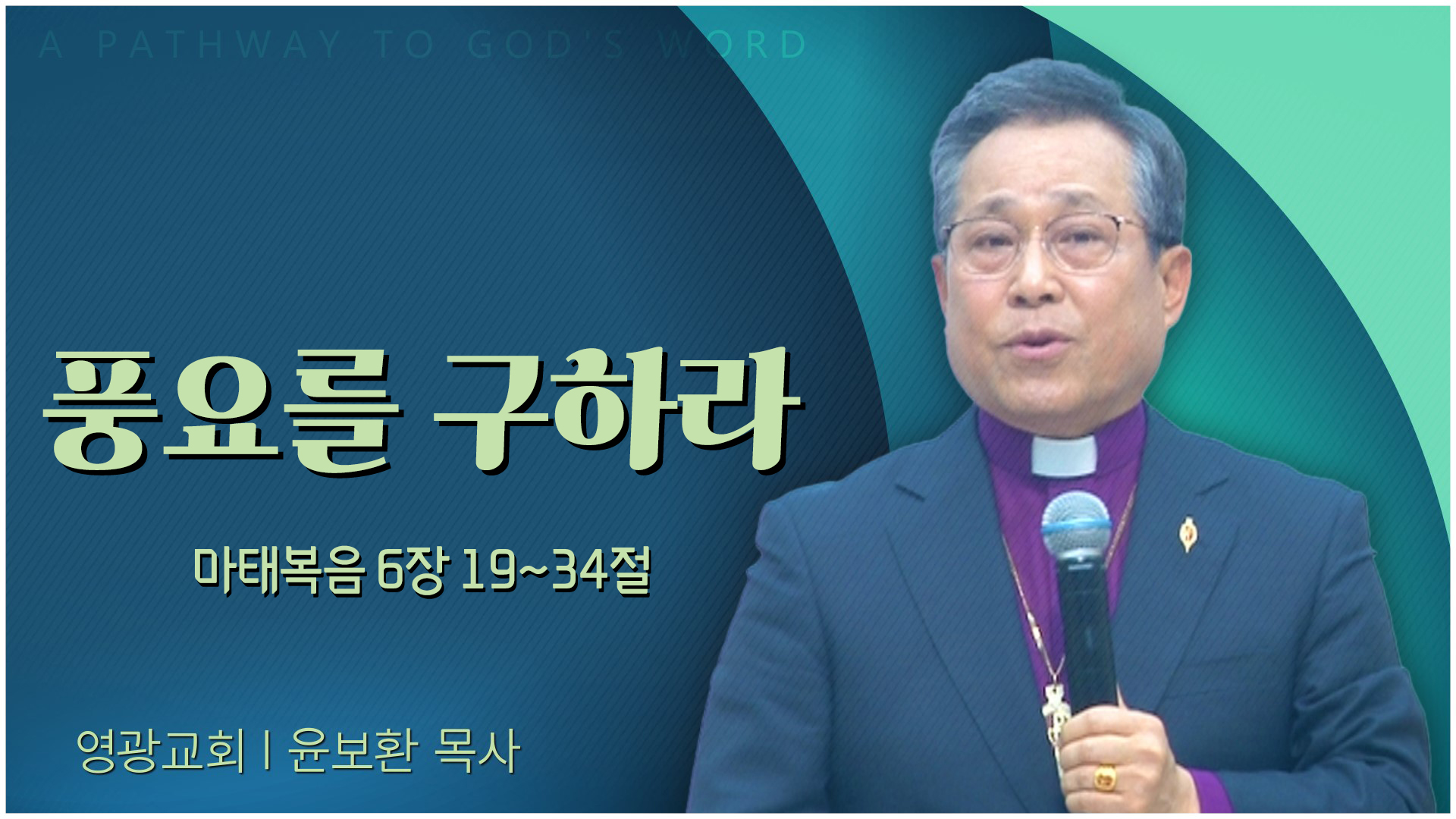 A PATHWAY TO GOD'S WORD

풍요를 구하라

마태복음 6장 19~34절

영광교회 | 윤보환 목사